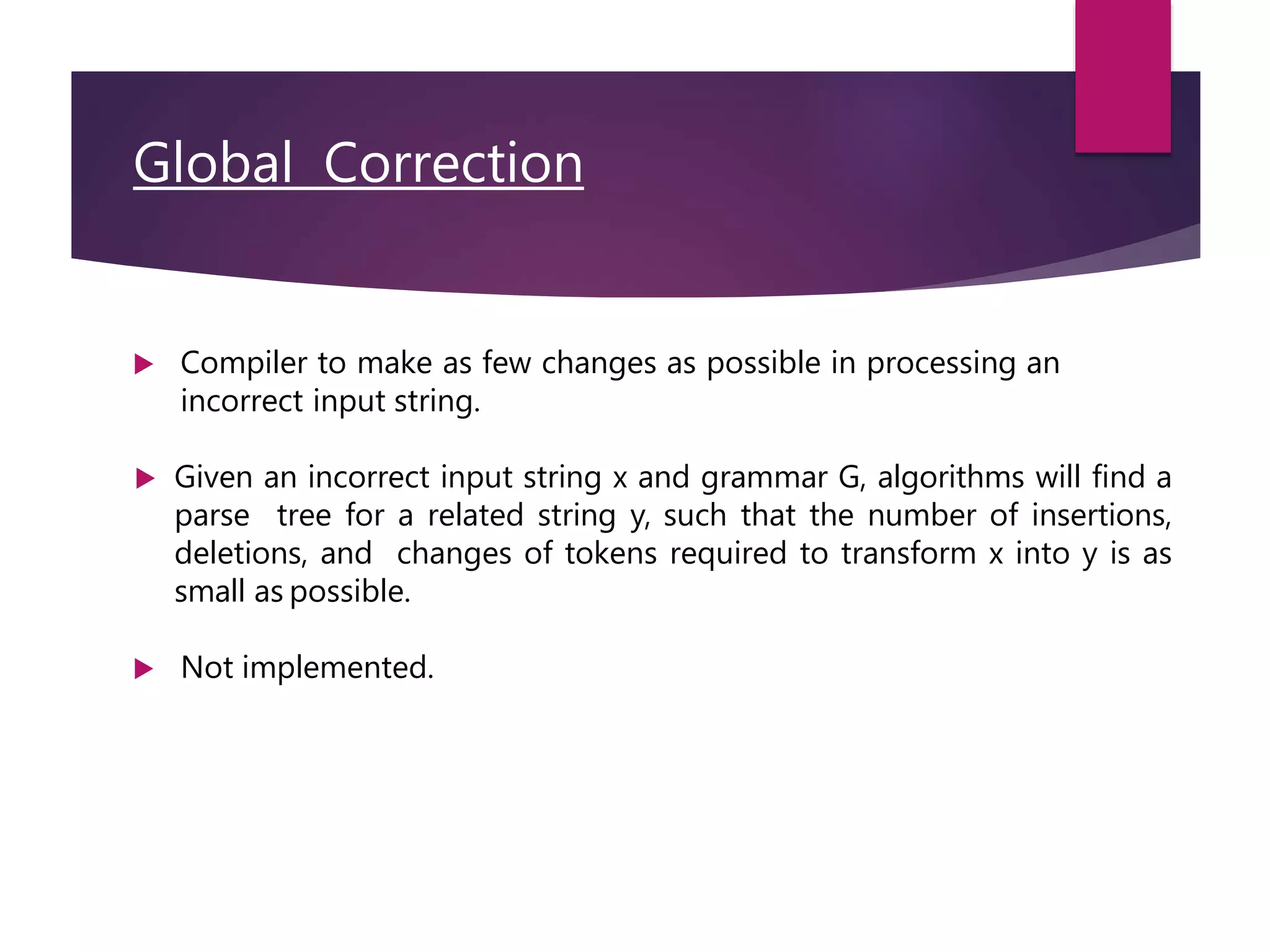 Global Correction

Compiler to make as few changes as possible in processing an incorrect input string.

Given an incorrect input string x and grammar G, algorithms will find a parse tree for a related string y, such that the number of insertions, deletions, and changes of tokens required to transform x into y is as small as possible.

Not implemented.